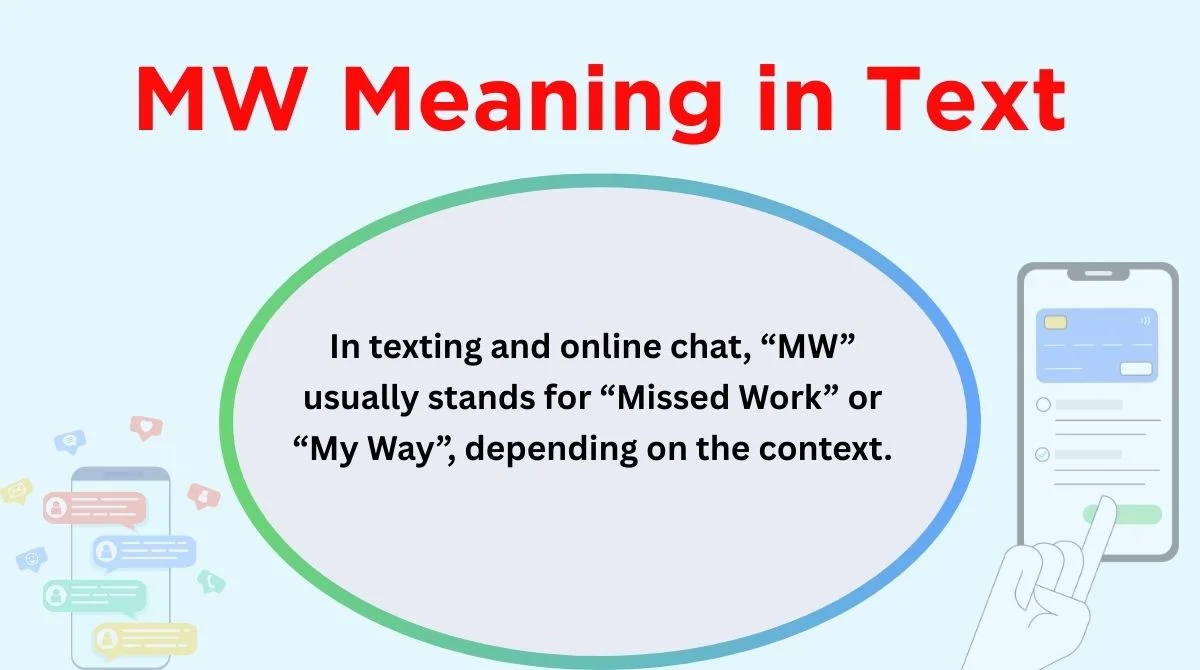 MW Meaning in Text

In texting and online chat, “MW” usually stands for “Missed Work” or “My Way”, depending on the context.